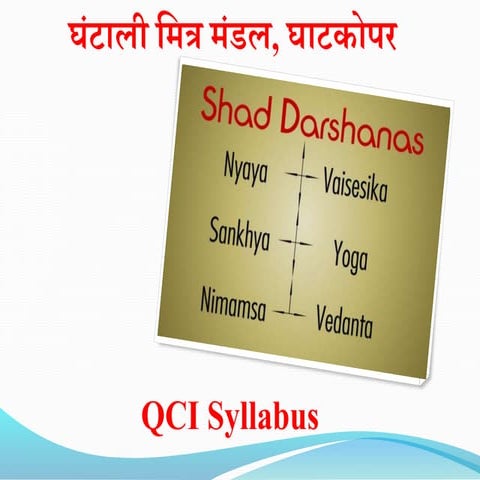 घंटाली मित्र मंडल, घाटकोपर

Shad Darshanas

Nyaya Vaisesika

Sankhya Yoga

Nimamsa Vedanta

QCI Syllabus